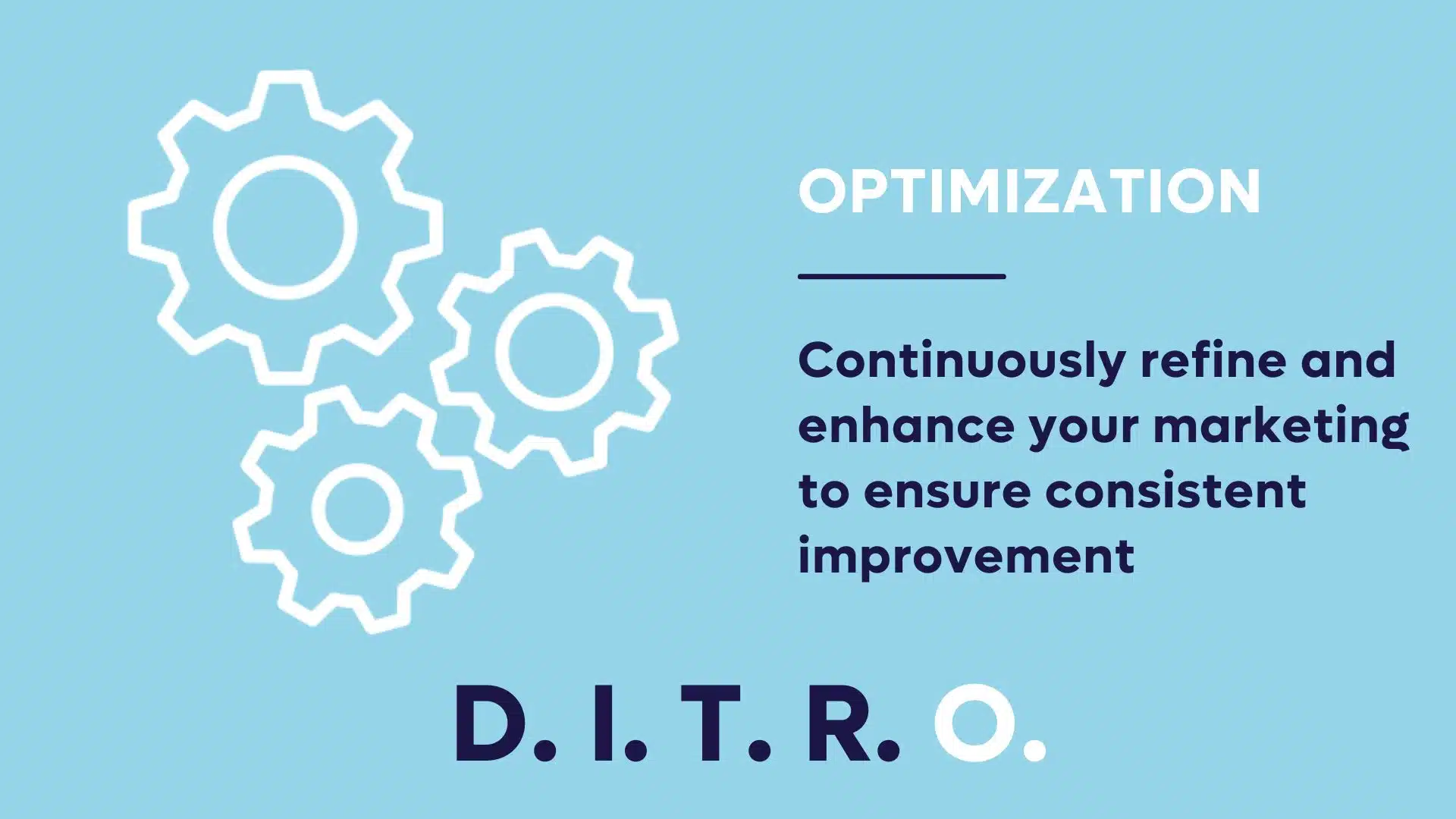 OPTIMIZATION

Continuously refine and enhance your marketing to ensure consistent improvement

D. I. T. R. O.